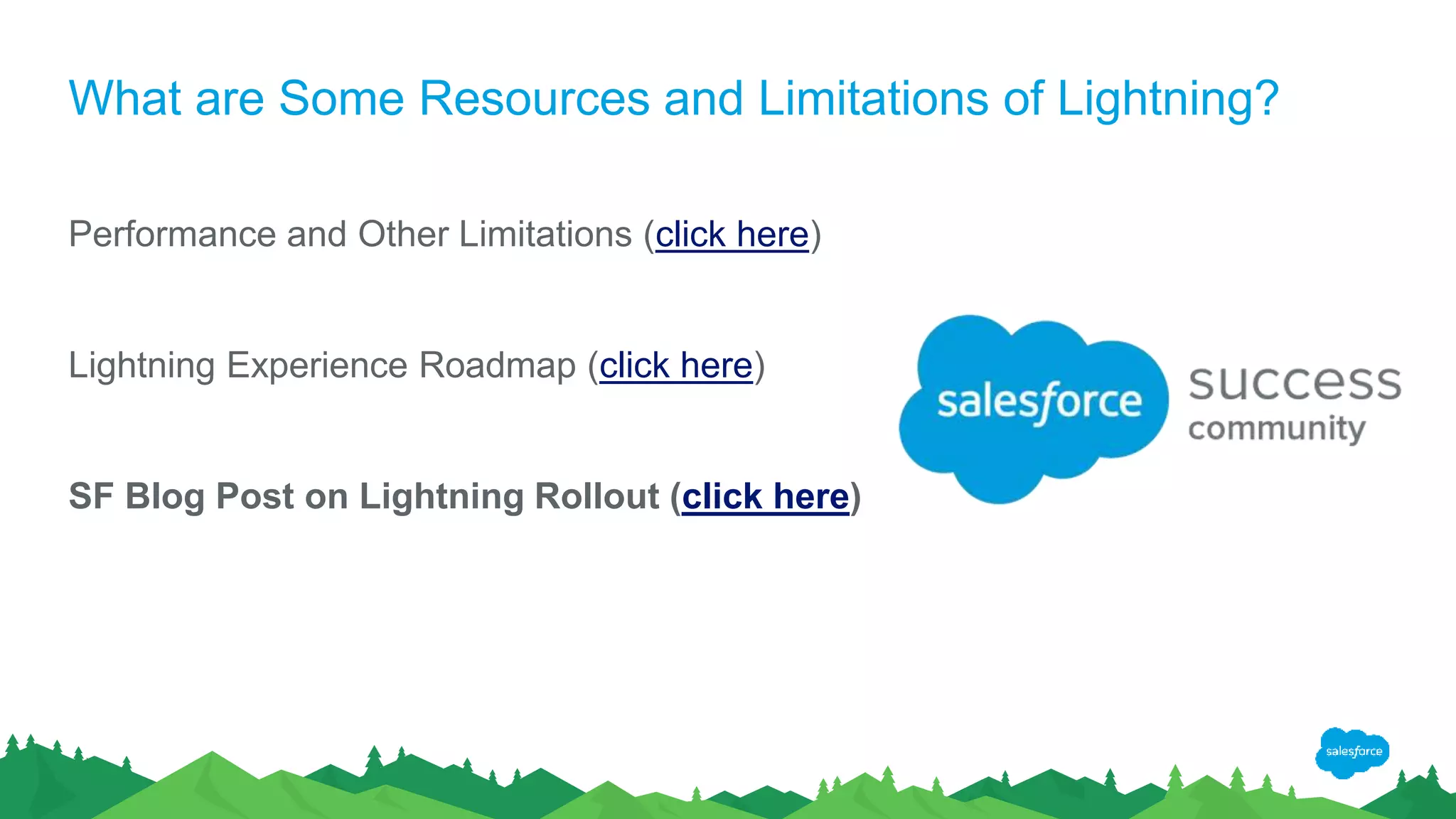 What are Some Resources and Limitations of Lightning?

Performance and Other Limitations (click here)

Lightning Experience Roadmap (click here)

SF Blog Post on Lightning Rollout (click here)

salesforce success community

salesforce